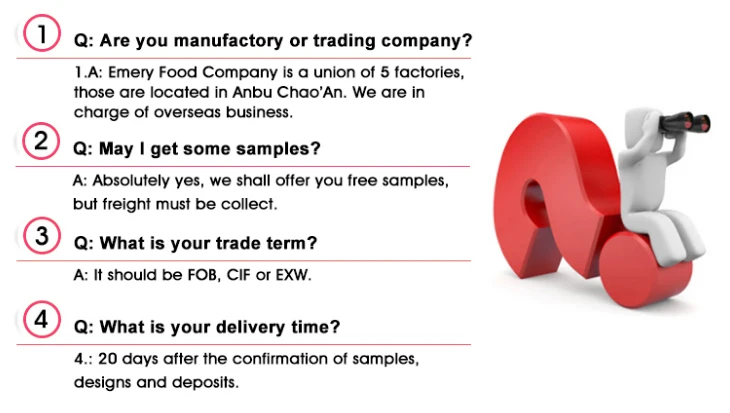 1 Q: Are you manufactory or trading company?

1.A: Emery Food Company is a union of 5 factories, those are located in Anbu Chao'An. We are in charge of overseas business.

2 Q: May I get some samples?

A: Absolutely yes, we shall offer you free samples, but freight must be collect.

3 Q: What is your trade term?

A: It should be FOB, CIF or EXW.

4 Q: What is your delivery time?

4.: 20 days after the confirmation of samples, designs and deposits.